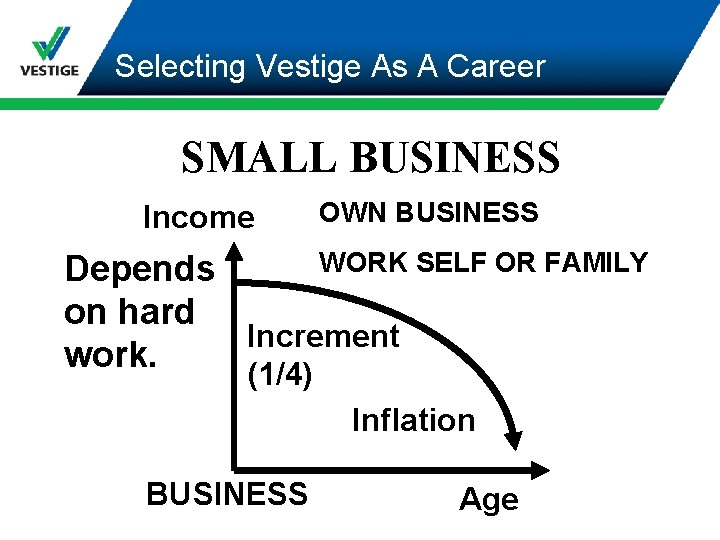 VESTIGE

Selecting Vestige As A Career

SMALL BUSINESS

Income

OWN BUSINESS

WORK SELF OR FAMILY

Depends on hard work.

Increment (1/4)

Inflation

BUSINESS

Age